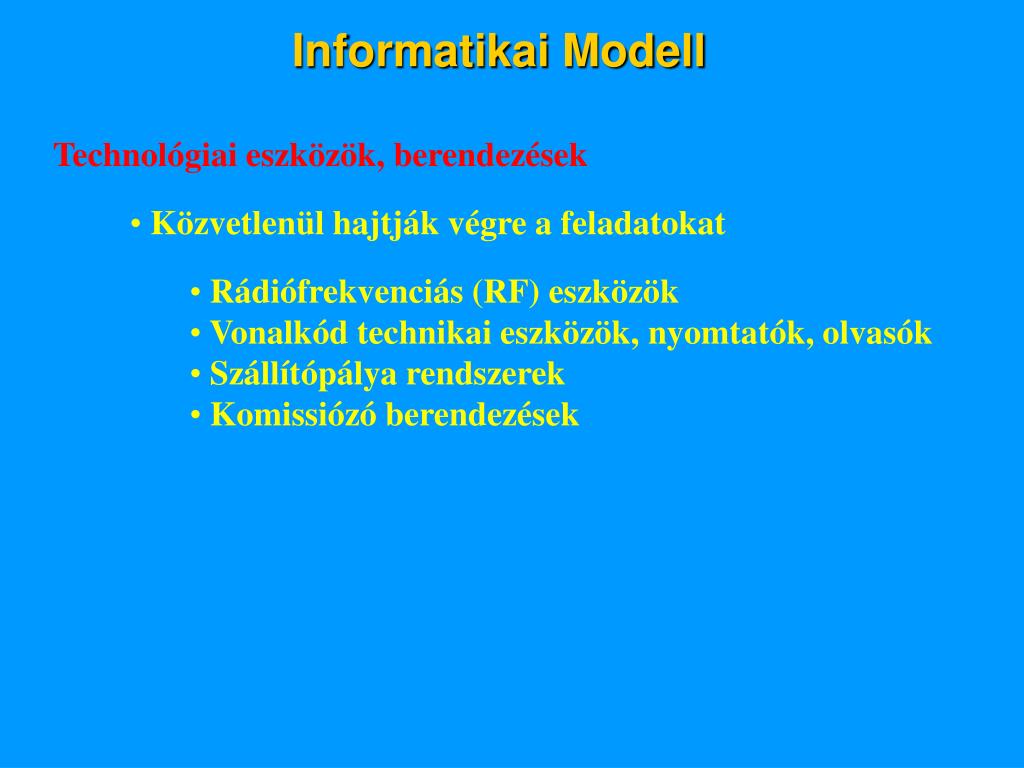 Informatikai Modell

Technológiai eszközök, berendezések

• Közvetlenül hajtják végre a feladatokat

• Rádiófrekvenciás (RF) eszközök
• Vonalkód technikai eszközök, nyomtatók, olvasók
• Szállítópálya rendszerek
• Komissiózó berendezések